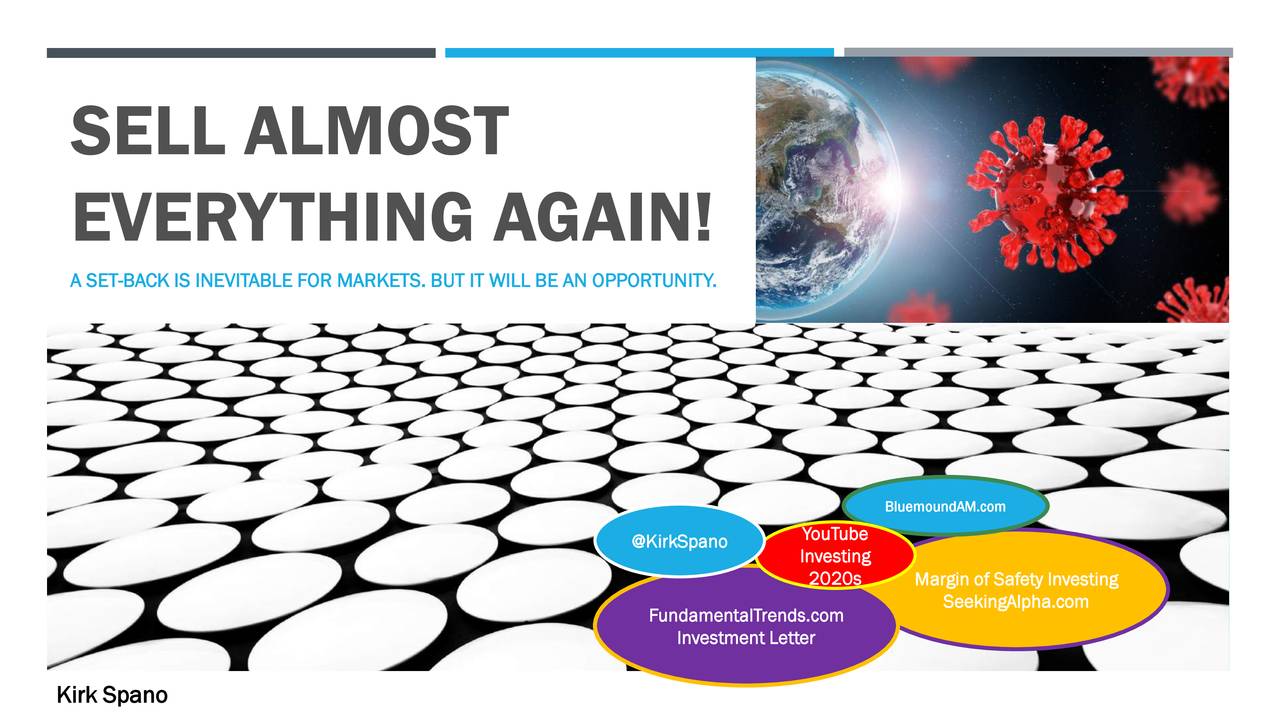 SELL ALMOST EVERYTHING AGAIN!

A SET-BACK IS INEVITABLE FOR MARKETS. BUT IT WILL BE AN OPPORTUNITY.

BluemoundAM.com

@KirkSpano

YouTube Investing 2020s

Margin of Safety Investing SeekingAlpha.com

FundamentalTrends.com Investment Letter

Kirk Spano